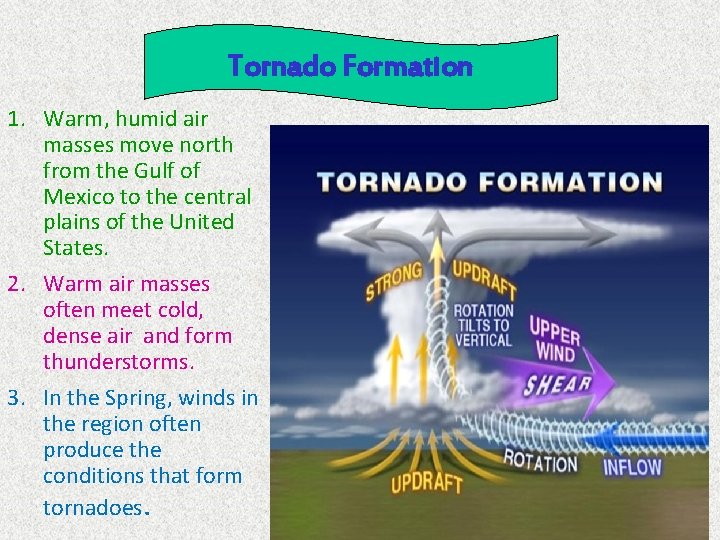 Tornado Formation

1. Warm, humid air masses move north from the Gulf of Mexico to the central plains of the United States.

2. Warm air masses often meet cold, dense air and form thunderstorms.

3. In the Spring, winds in the region often produce the conditions that form tornadoes.

TORNADO FORMATION

STRONG UPDRAFT

ROTATION TILTS TO VERTICAL

UPPER WIND SHEAR

ROTATION

INFLOW

UPDRAFT